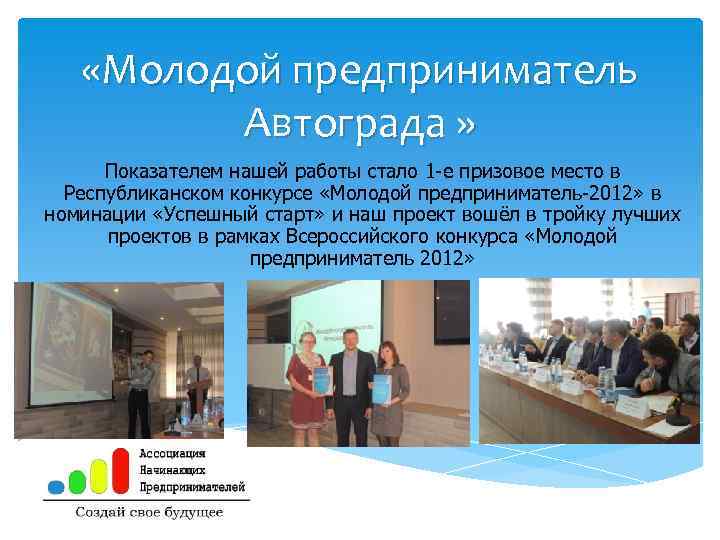 «Молодой предприниматель Автограда »

Показателем нашей работы стало 1-е призовое место в Республиканском конкурсе «Молодой предприниматель-2012» в номинации «Успешный старт» и наш проект вошёл в тройку лучших проектов в рамках Всероссийского конкурса «Молодой предприниматель 2012»

Ассоциация
Начинающих
Предпринимателей

Создай свое будущее